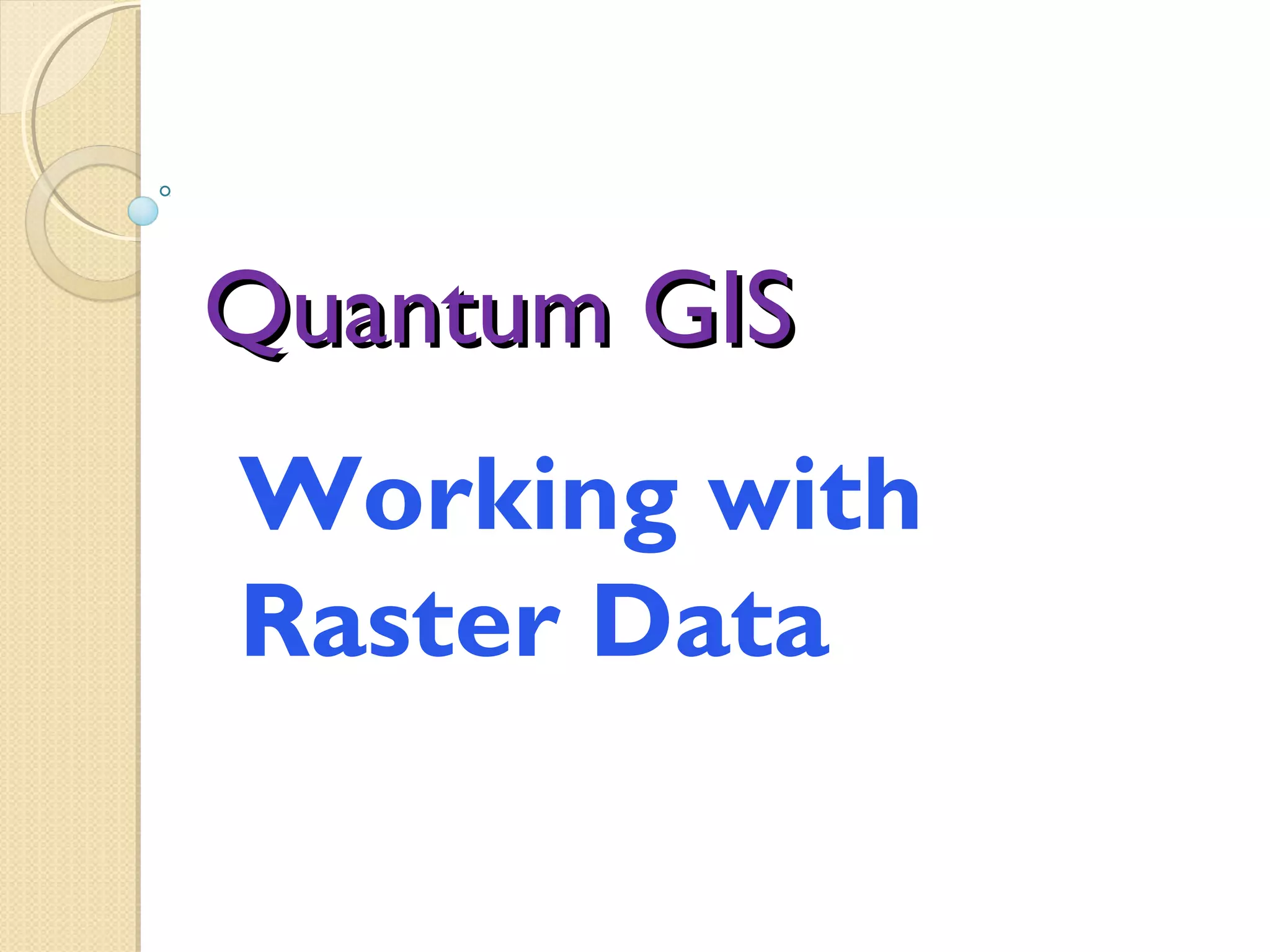 Quantum GIS

Working with Raster Data